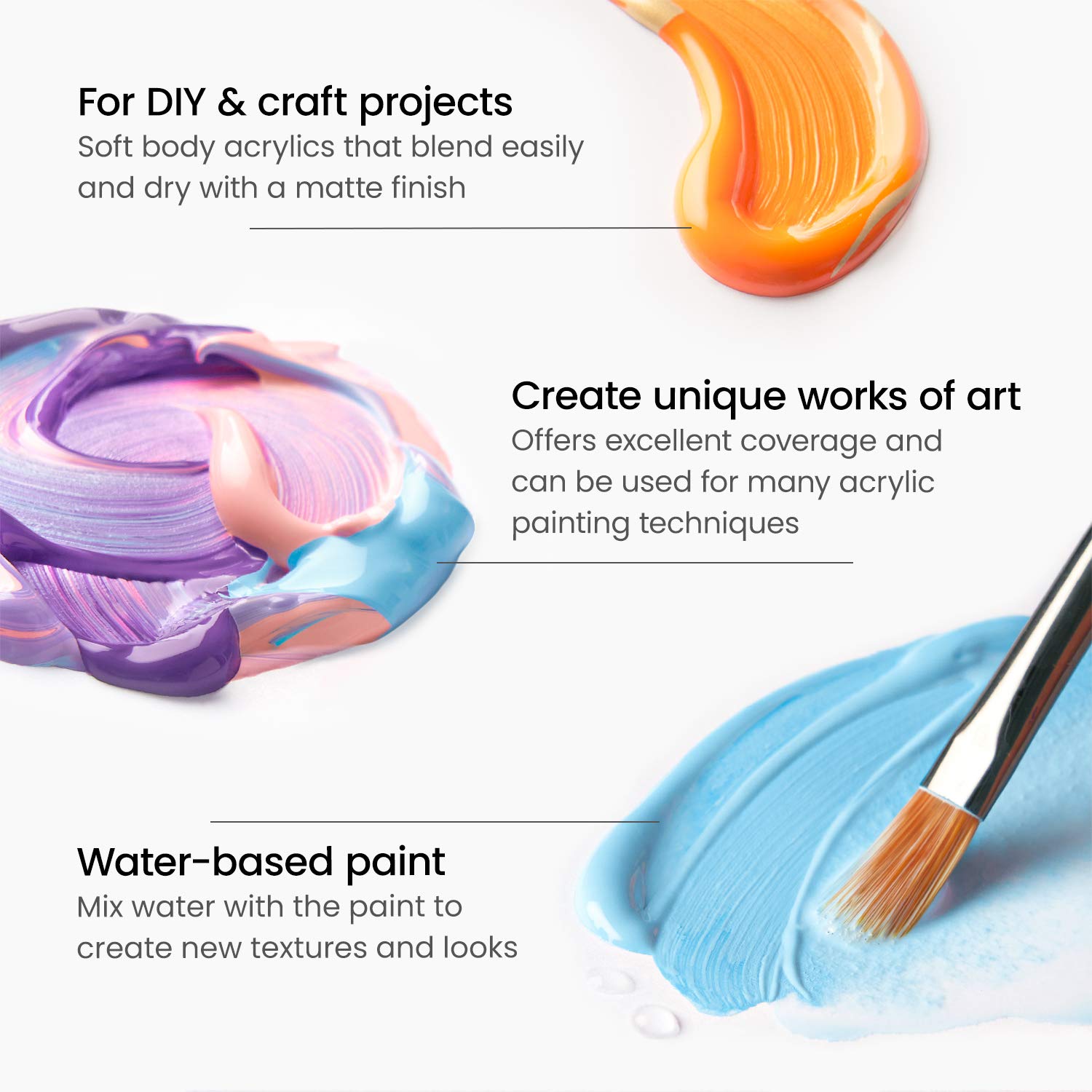 For DIY & craft projects
Soft body acrylics that blend easily and dry with a matte finish

Create unique works of art
Offers excellent coverage and can be used for many acrylic painting techniques

Water-based paint
Mix water with the paint to create new textures and looks